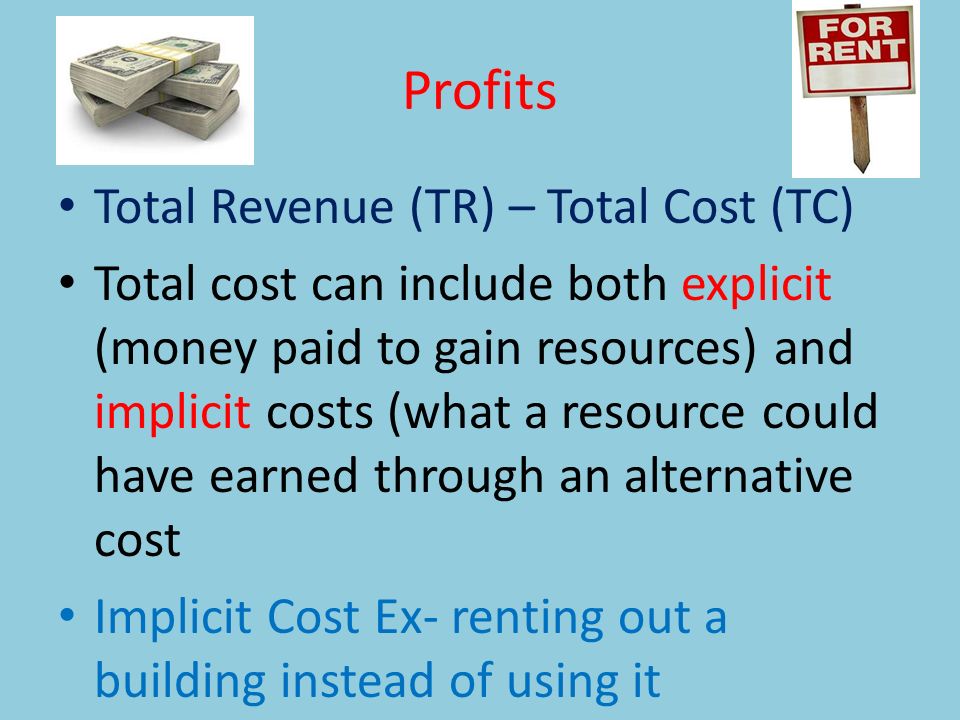 FOR RENT

Profits

• Total Revenue (TR) – Total Cost (TC)

• Total cost can include both explicit (money paid to gain resources) and implicit costs (what a resource could have earned through an alternative cost

• Implicit Cost Ex- renting out a building instead of using it